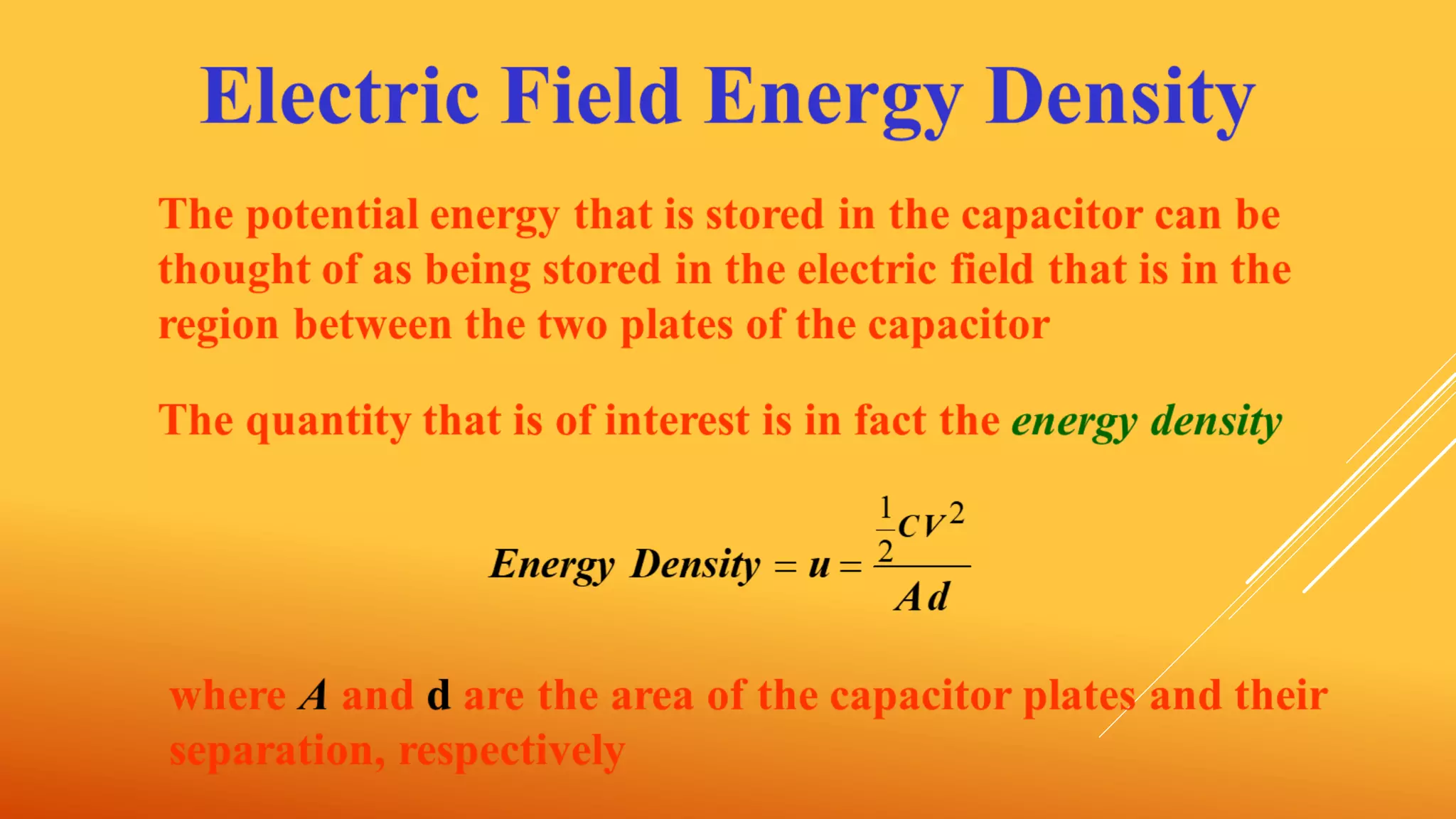 Electric Field Energy Density

The potential energy that is stored in the capacitor can be thought of as being stored in the electric field that is in the region between the two plates of the capacitor

The quantity that is of interest is in fact the energy density

$Energy\ Density = u = \frac{\frac{1}{2}CV^2}{Ad}$

where $A$ and d are the area of the capacitor plates and their separation, respectively